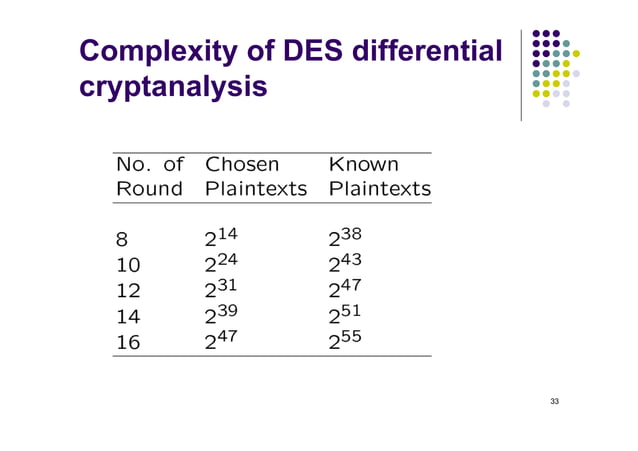 Complexity of DES differential cryptanalysis

| No. of Round | Chosen Plaintexts | Known Plaintexts |
|---|---|---|
| 8 | $2^{14}$ | $2^{38}$ |
| 10 | $2^{24}$ | $2^{43}$ |
| 12 | $2^{31}$ | $2^{47}$ |
| 14 | $2^{39}$ | $2^{51}$ |
| 16 | $2^{47}$ | $2^{55}$ |

33